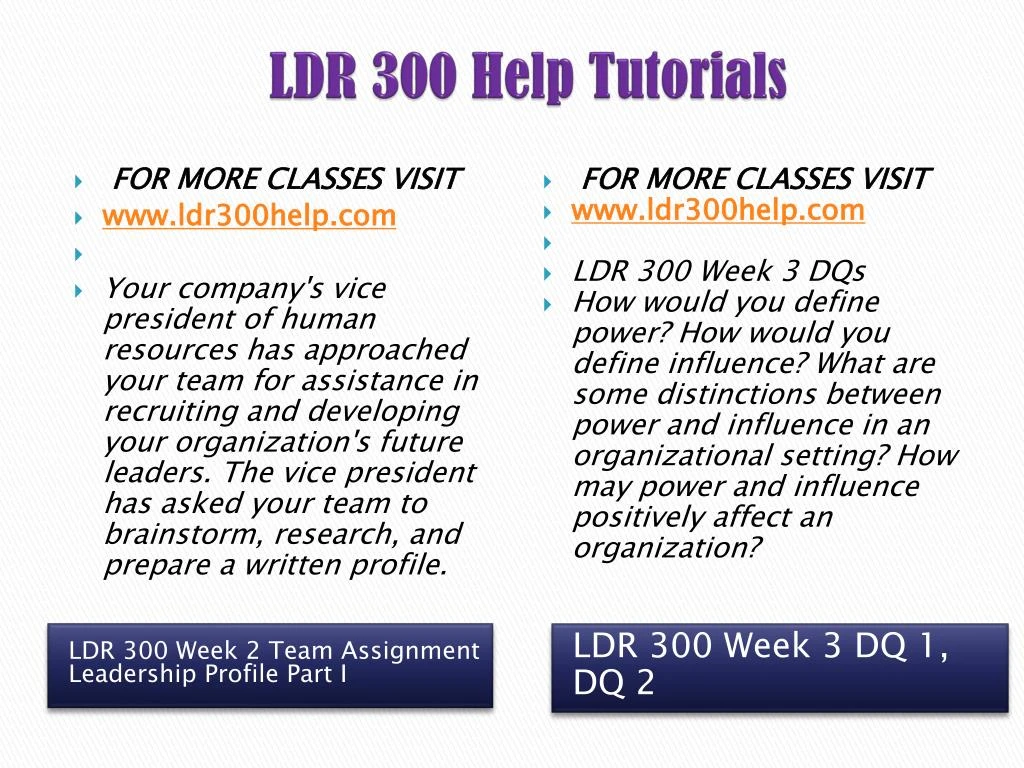 LDR 300 Help Tutorials

FOR MORE CLASSES VISIT
www.ldr300help.com

Your company's vice president of human resources has approached your team for assistance in recruiting and developing your organization's future leaders. The vice president has asked your team to brainstorm, research, and prepare a written profile.

LDR 300 Week 2 Team Assignment Leadership Profile Part I

FOR MORE CLASSES VISIT
www.ldr300help.com

LDR 300 Week 3 DQs
How would you define power? How would you define influence? What are some distinctions between power and influence in an organizational setting? How may power and influence positively affect an organization?

LDR 300 Week 3 DQ 1, DQ 2